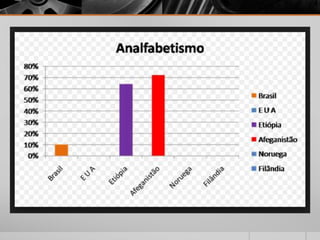 Analfabetismo

80%
70%
60%
50%
40%
30%
20%
10%
0%

Brasil
E U A
Etiópia
Afeganistão
Noruega
Filândia

Brasil
E U A
Etiópia
Afeganistão
Noruega
Filândia